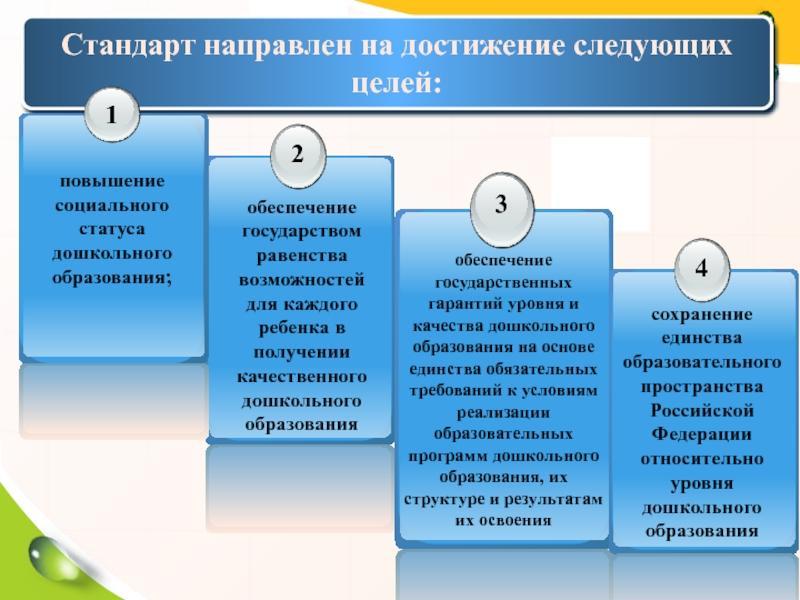 Стандарт направлен на достижение следующих целей:

1

повышение социального статуса дошкольного образования;

2

обеспечение государством равенства возможностей для каждого ребенка в получении качественного дошкольного образования

3

обеспечение государственных гарантий уровня и качества дошкольного образования на основе единства обязательных требований к условиям реализации образовательных программ дошкольного образования, их структуре и результатам их освоения

4

сохранение единства образовательного пространства Российской Федерации относительно уровня дошкольного образования